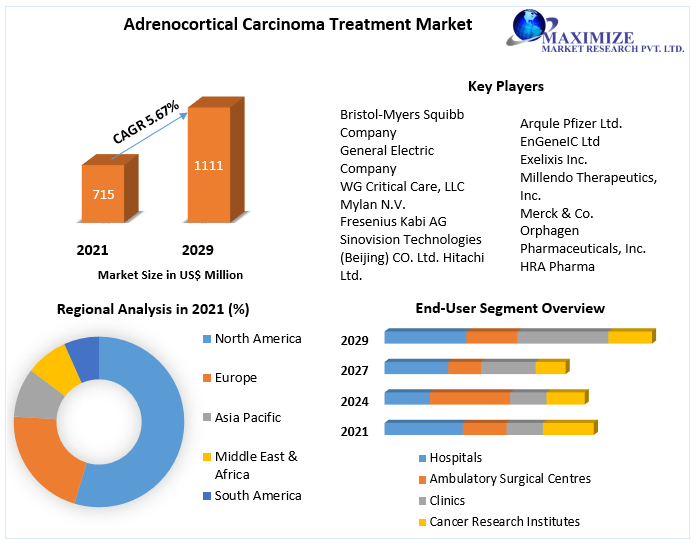 Adrenocortical Carcinoma Treatment Market

MAXIMIZE
MARKET RESEARCH PVT. LTD.

CAGR 5.67%

715

1111

2021

2029

Market Size in US$ Million

Key Players

Bristol-Myers Squibb Company
General Electric Company
WG Critical Care, LLC
Mylan N.V.
Fresenius Kabi AG
Sinovision Technologies (Beijing) CO. Ltd. Hitachi Ltd.

Arqule Pfizer Ltd.
EnGeneIC Ltd
Exelixis Inc.
Millendo Therapeutics, Inc.
Merck & Co.
Orphagen Pharmaceuticals, Inc.
HRA Pharma

Regional Analysis in 2021 (%)

North America
Europe
Asia Pacific
Middle East & Africa
South America

End-User Segment Overview

2029
2027
2024
2021

Hospitals
Ambulatory Surgical Centres
Clinics
Cancer Research Institutes